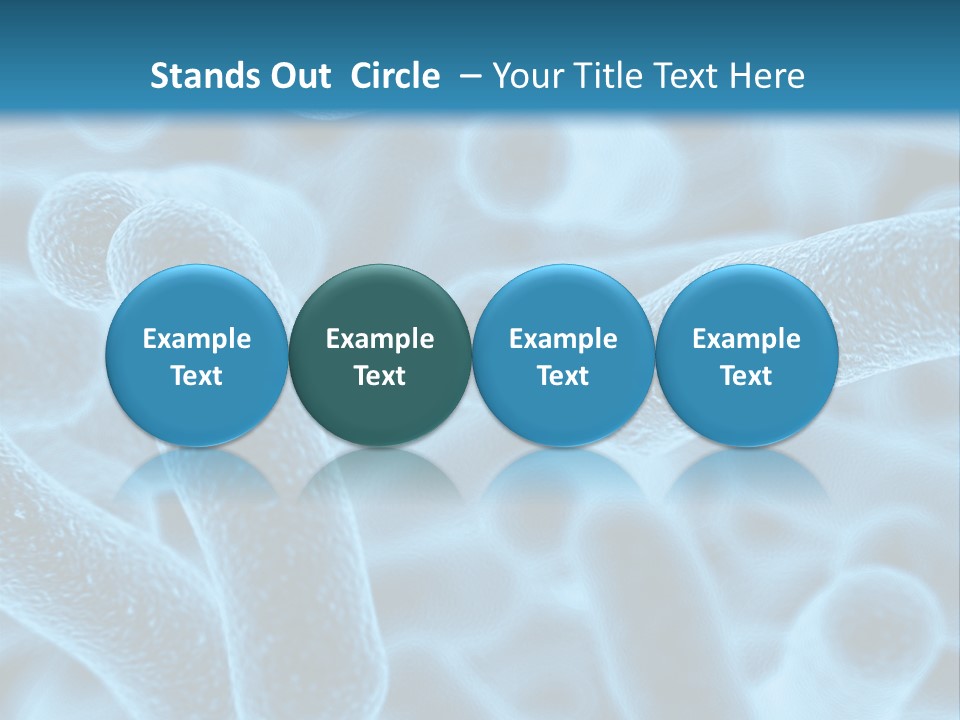 Stands Out Circle – Your Title Text Here

Example Text

Example Text

Example Text

Example Text